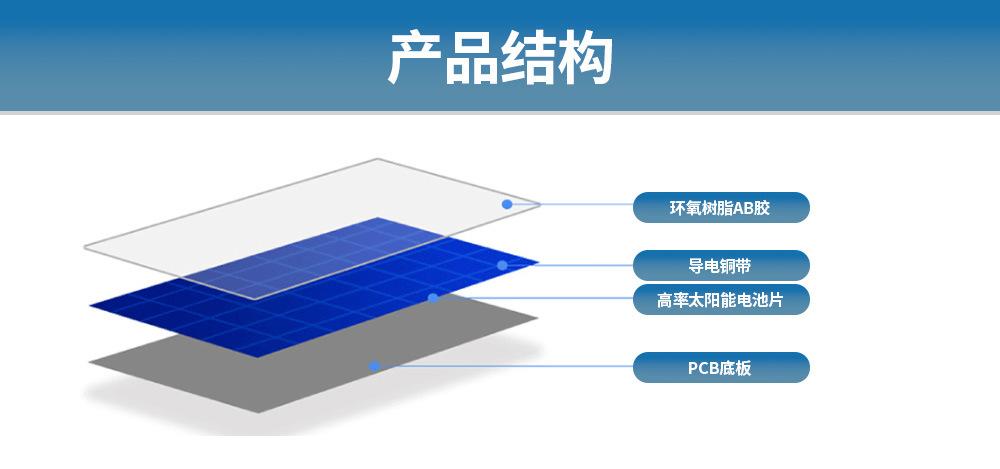 产品结构

环氧树脂AB胶

导电铜带

高率太阳能电池片

PCB底板